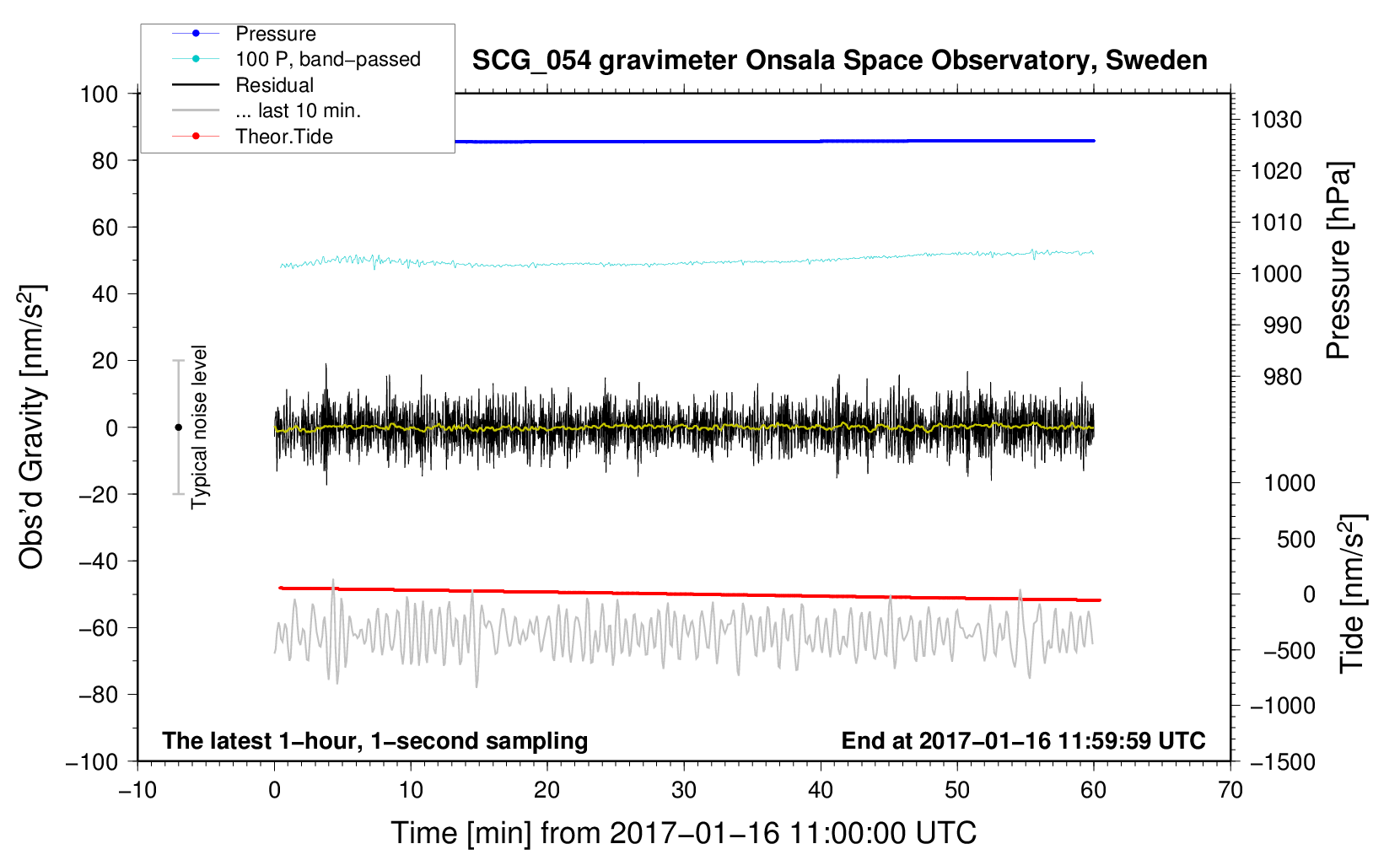 Pressure
100 P, band−passed
Residual
... last 10 min.
Theor.Tide

SCG_054 gravimeter Onsala Space Observatory, Sweden

100
80
60
40
20
0
−20
−40
−60
−80
−100

Obs'd Gravity [nm/s$^2$]

Typical noise level

1030
1020
1010
1000
990
980

Pressure [hPa]

1000
500
0
−500
−1000
−1500

Tide [nm/s$^2$]

The latest 1−hour, 1−second sampling
End at 2017−01−16 11:59:59 UTC

−10
0
10
20
30
40
50
60
70

Time [min] from 2017−01−16 11:00:00 UTC